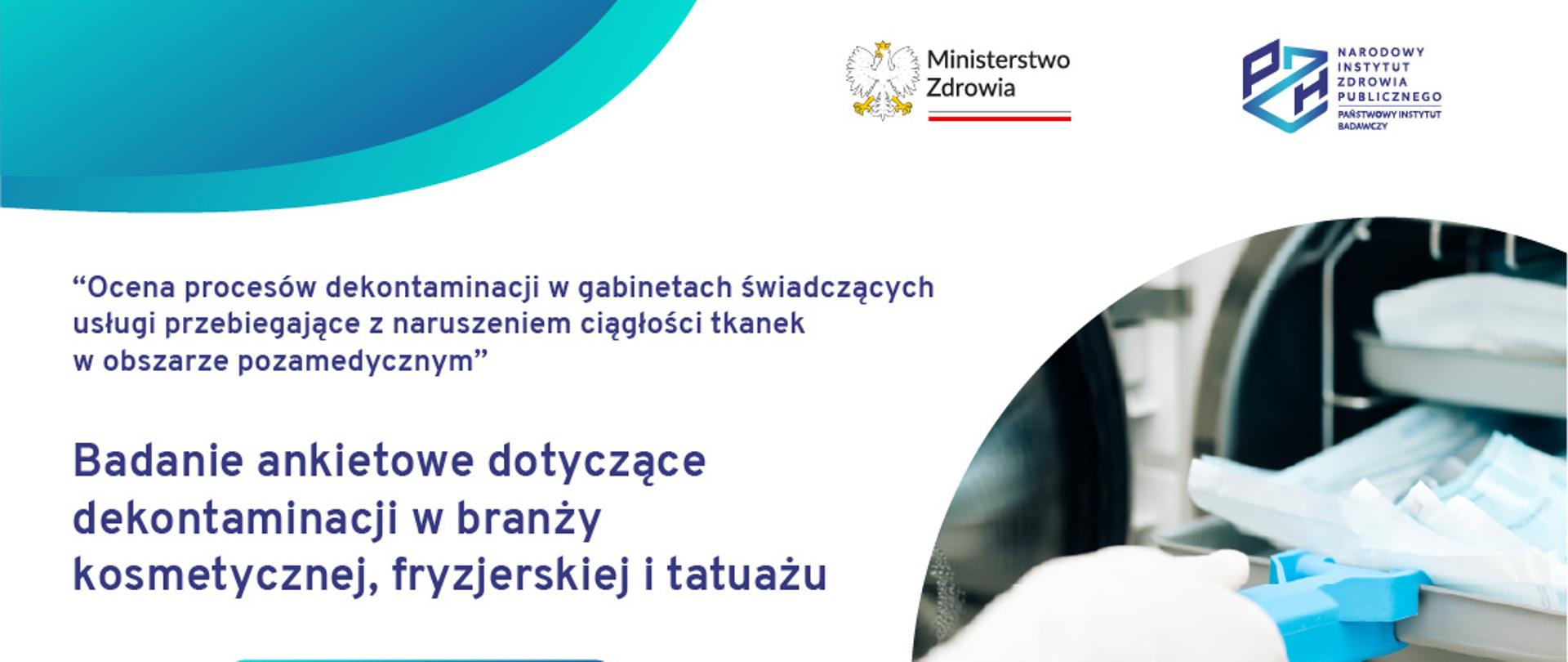 Ministerstwo Zdrowia

PZH
NARODOWY INSTYTUT ZDROWIA PUBLICZNEGO
PAŃSTWOWY INSTYTUT BADAWCZY

“Ocena procesów dekontaminacji w gabinetach świadczących usługi przebiegające z naruszeniem ciągłości tkanek w obszarze pozamedycznym”

Badanie ankietowe dotyczące dekontaminacji w branży kosmetycznej, fryzjerskiej i tatuażu